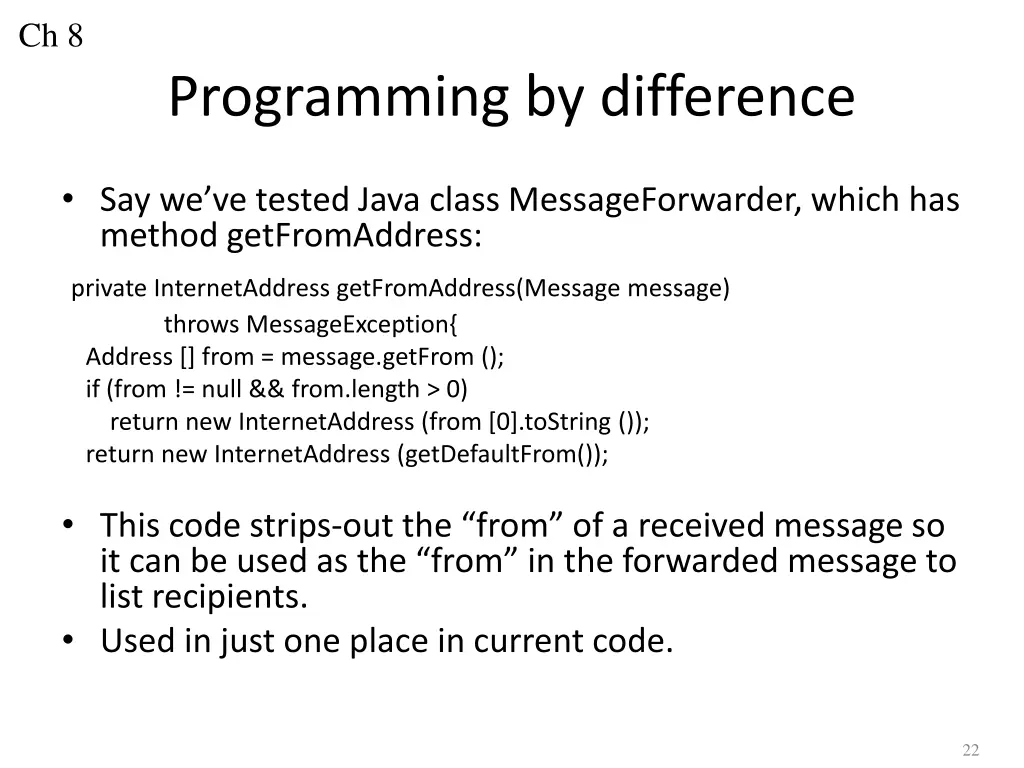 Ch 8

Programming by difference

• Say we've tested Java class MessageForwarder, which has method getFromAddress:

private InternetAddress getFromAddress(Message message)
throws MessageException{
Address [] from = message.getFrom ();
if (from != null && from.length > 0)
return new InternetAddress (from [0].toString ());
return new InternetAddress (getDefaultFrom());

• This code strips-out the "from" of a received message so it can be used as the "from" in the forwarded message to list recipients.
• Used in just one place in current code.

22